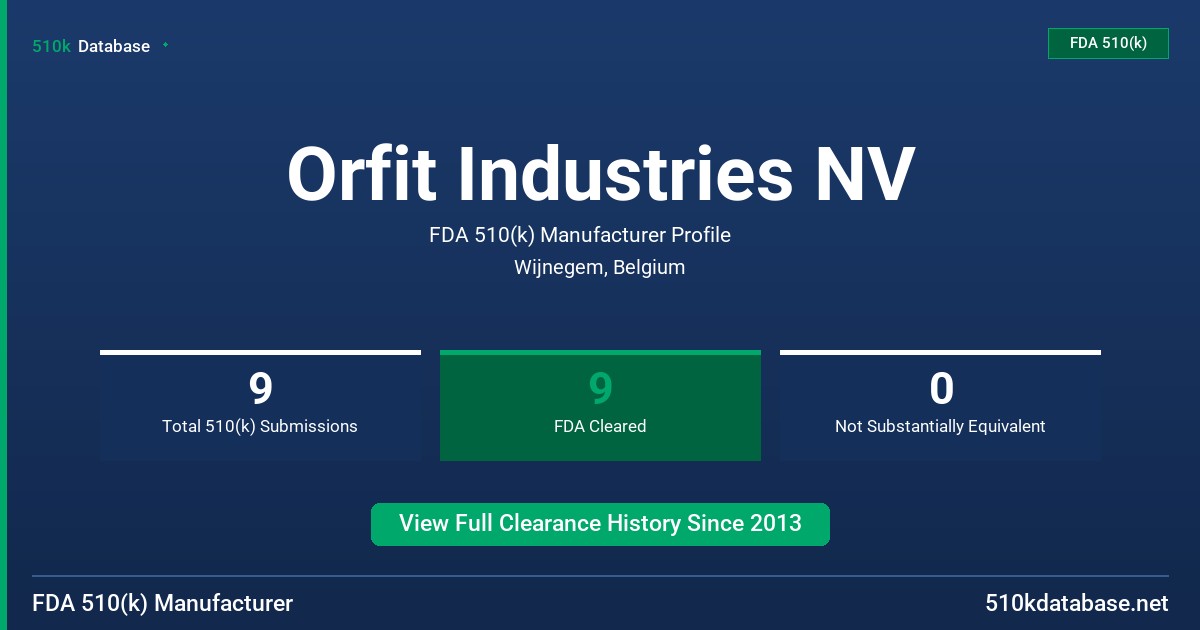 510k Database

FDA 510(k)

Orfit Industries NV

FDA 510(k) Manufacturer Profile

Wijnegem, Belgium

9
Total 510(k) Submissions

9
FDA Cleared

0
Not Substantially Equivalent

View Full Clearance History Since 2013

FDA 510(k) Manufacturer

510kdatabase.net